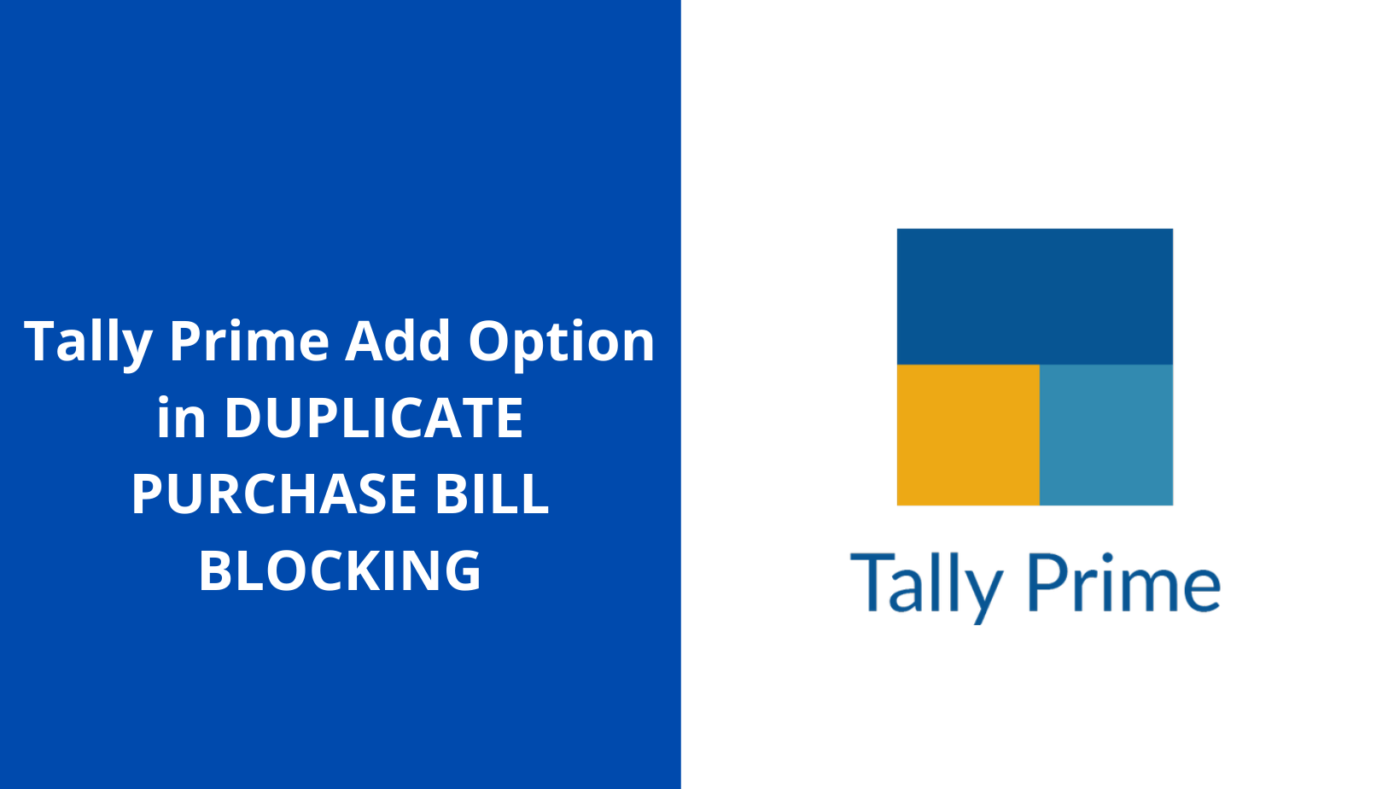 Tally Prime Add Option in DUPLICATE PURCHASE BILL BLOCKING

Tally Prime